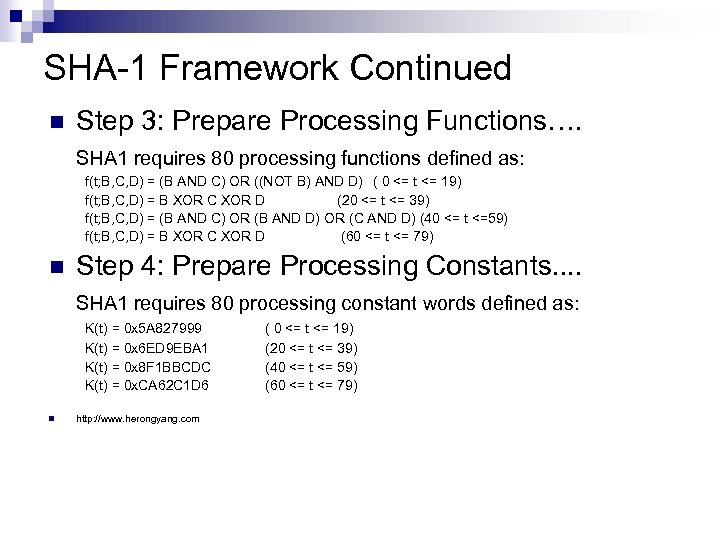 SHA-1 Framework Continued

Step 3: Prepare Processing Functions….

SHA1 requires 80 processing functions defined as:

f(t;B,C,D) = (B AND C) OR ((NOT B) AND D) ( 0 <= t <= 19)
f(t;B,C,D) = B XOR C XOR D (20 <= t <= 39)
f(t;B,C,D) = (B AND C) OR (B AND D) OR (C AND D) (40 <= t <=59)
f(t;B,C,D) = B XOR C XOR D (60 <= t <= 79)

Step 4: Prepare Processing Constants....

SHA1 requires 80 processing constant words defined as:

K(t) = 0x5A827999 ( 0 <= t <= 19)
K(t) = 0x6ED9EBA1 (20 <= t <= 39)
K(t) = 0x8F1BBCDC (40 <= t <= 59)
K(t) = 0xCA62C1D6 (60 <= t <= 79)

http://www.herongyang.com